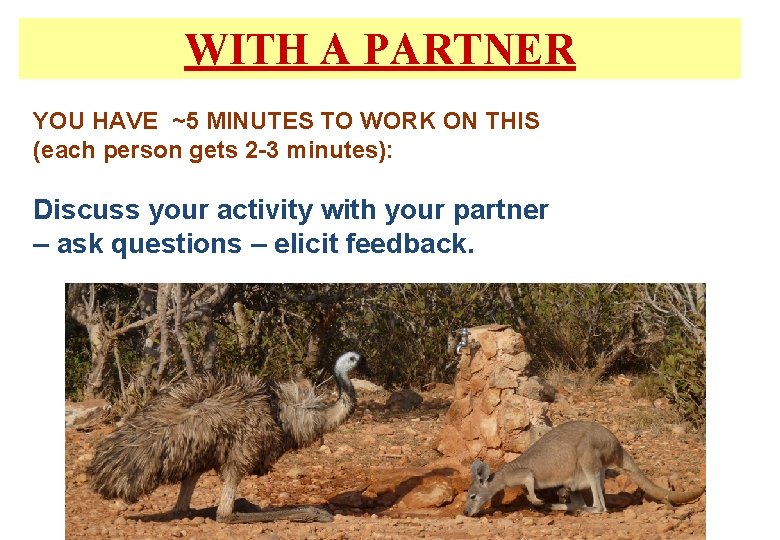 WITH A PARTNER

YOU HAVE ~5 MINUTES TO WORK ON THIS (each person gets 2-3 minutes):

Discuss your activity with your partner – ask questions – elicit feedback.